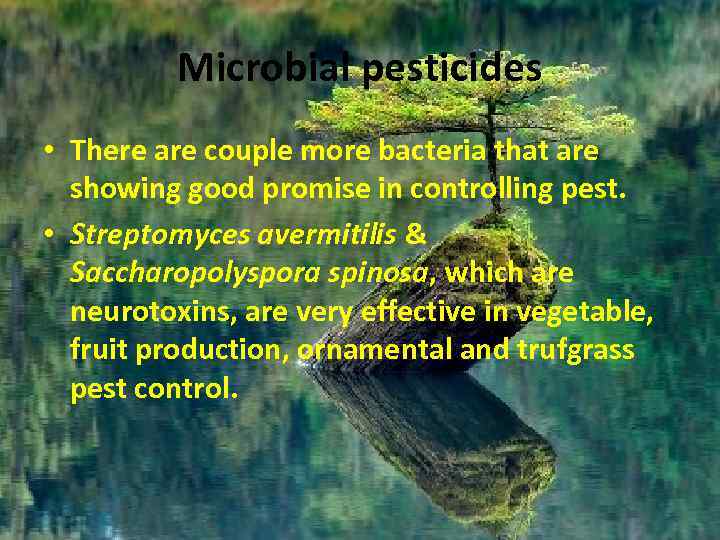 Microbial pesticides

• There are couple more bacteria that are showing good promise in controlling pest.

• Streptomyces avermitilis & Saccharopolyspora spinosa, which are neurotoxins, are very effective in vegetable, fruit production, ornamental and trufgrass pest control.